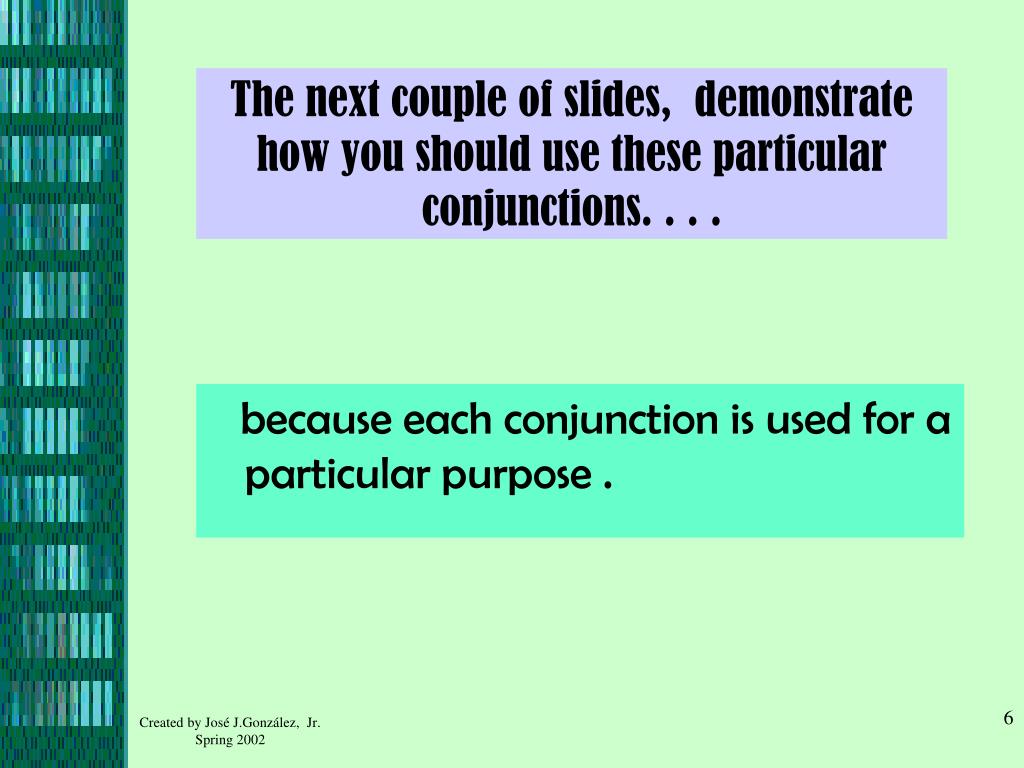 The next couple of slides, demonstrate how you should use these particular conjunctions. . . .

because each conjunction is used for a particular purpose .

Created by José J.González, Jr.
Spring 2002

6